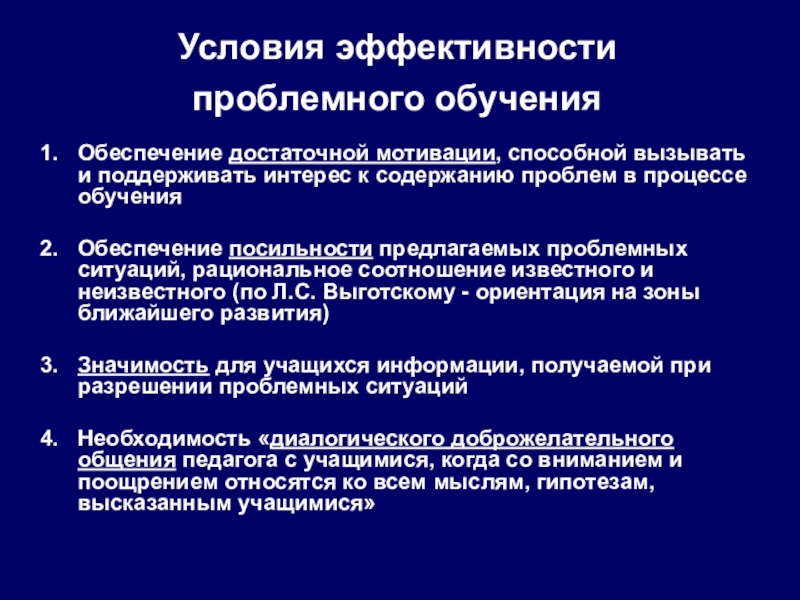 Условия эффективности проблемного обучения

1. Обеспечение достаточной мотивации, способной вызывать и поддерживать интерес к содержанию проблем в процессе обучения

2. Обеспечение посильности предлагаемых проблемных ситуаций, рациональное соотношение известного и неизвестного (по Л.С. Выготскому - ориентация на зоны ближайшего развития)

3. Значимость для учащихся информации, получаемой при разрешении проблемных ситуаций

4. Необходимость «диалогического доброжелательного общения педагога с учащимися, когда со вниманием и поощрением относятся ко всем мыслям, гипотезам, высказанным учащимися»